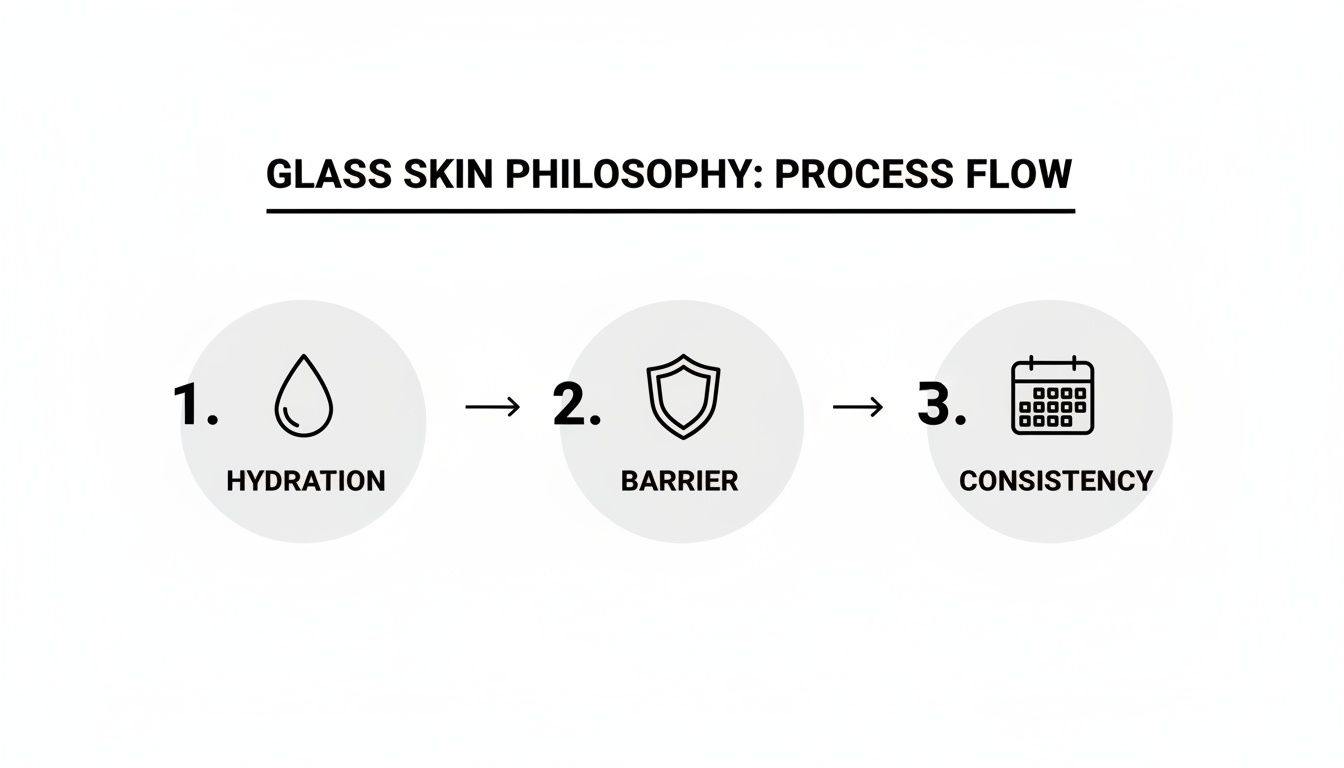 GLASS SKIN PHILOSOPHY: PROCESS FLOW

1. HYDRATION → 2. BARRIER → 3. CONSISTENCY